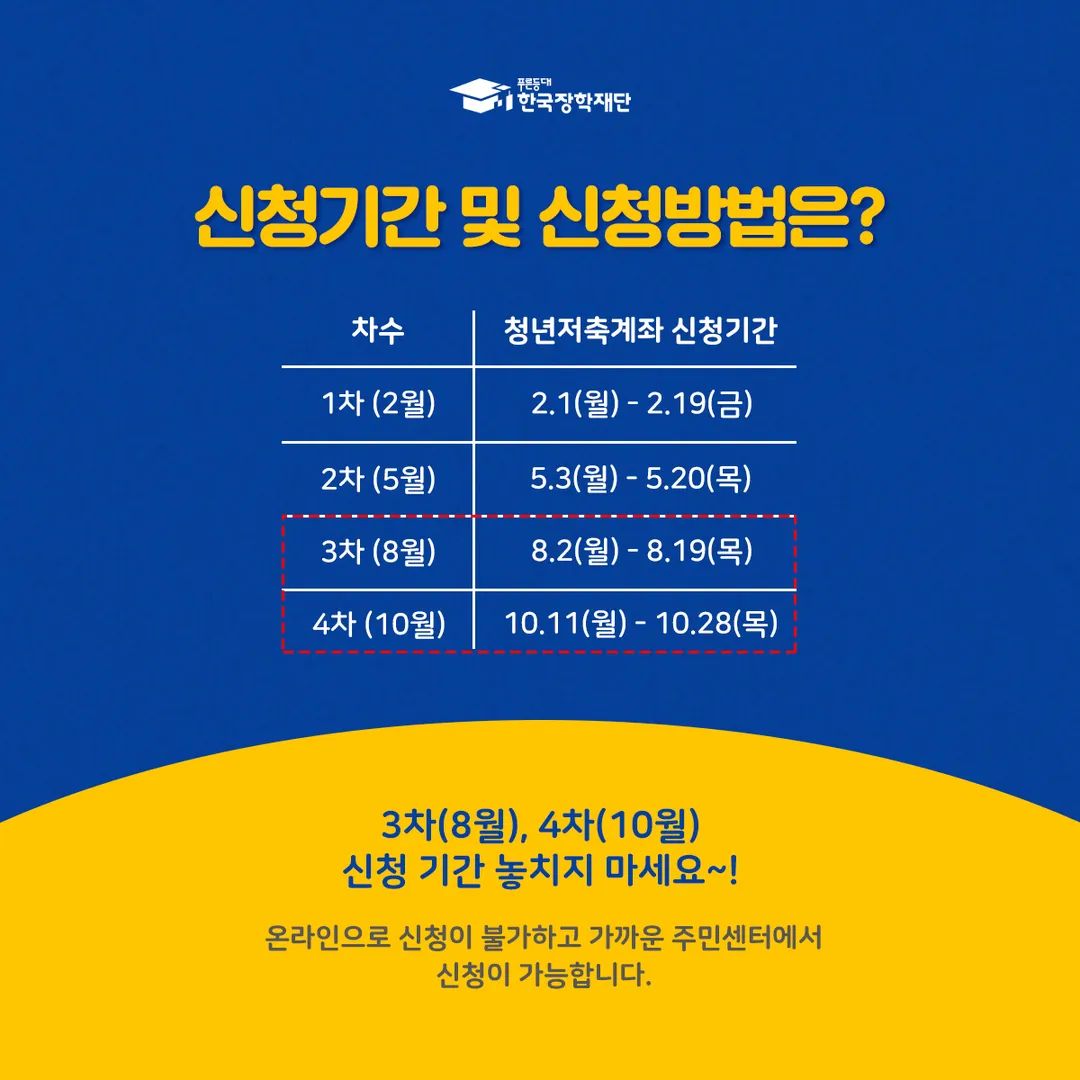 푸른등대
한국장학재단

신청기간 및 신청방법은?

| 차수 | 청년저축계좌 신청기간 |
|---|---|
| 1차 (2월) | 2.1(월) - 2.19(금) |
| 2차 (5월) | 5.3(월) - 5.20(목) |
| 3차 (8월) | 8.2(월) - 8.19(목) |
| 4차 (10월) | 10.11(월) - 10.28(목) |

3차(8월), 4차(10월)
신청 기간 놓치지 마세요~!

온라인으로 신청이 불가하고 가까운 주민센터에서 신청이 가능합니다.